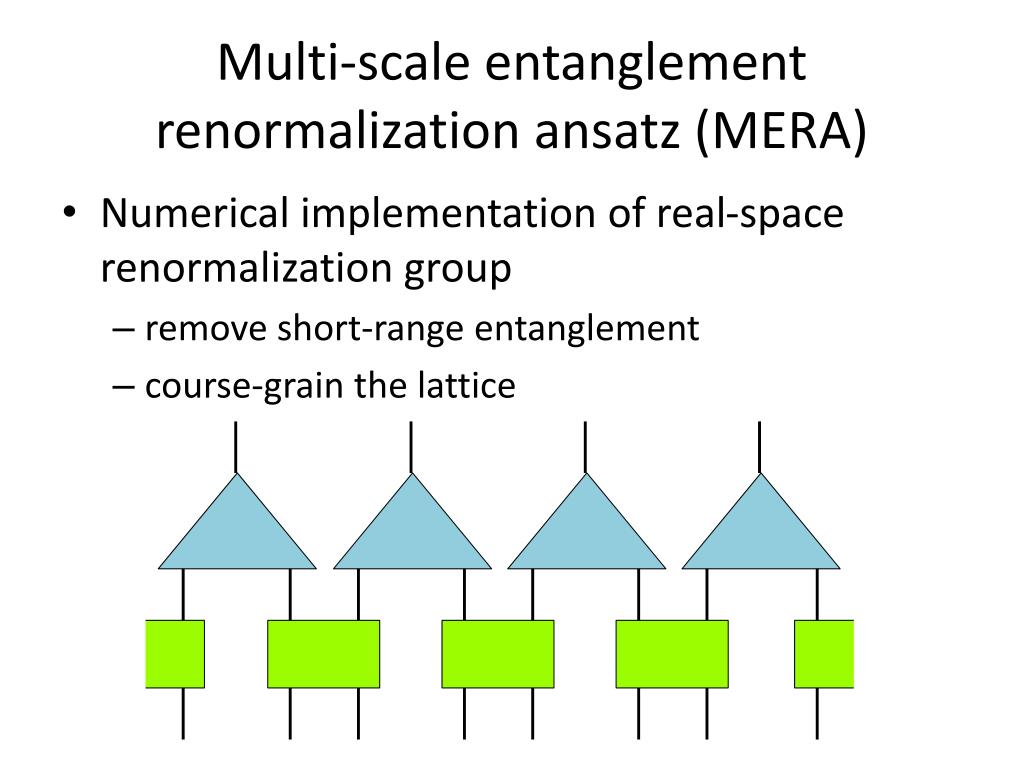 Multi-scale entanglement renormalization ansatz (MERA)

• Numerical implementation of real-space renormalization group
– remove short-range entanglement
– course-grain the lattice